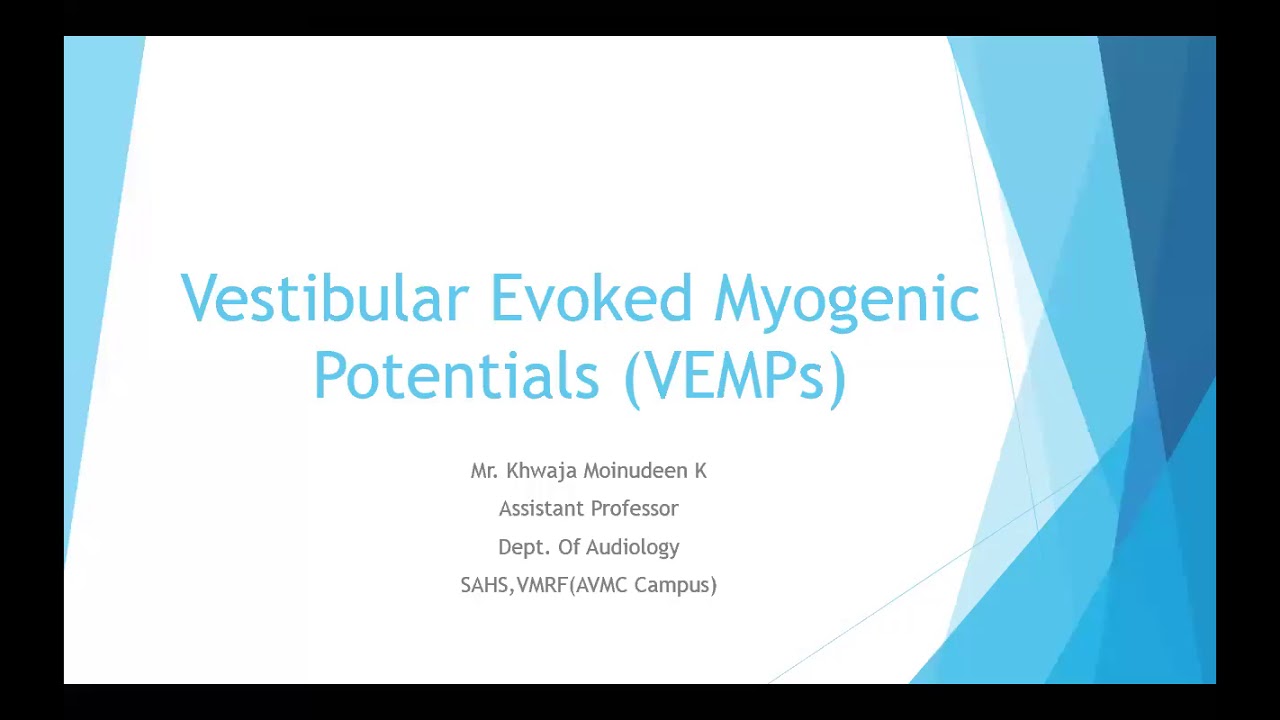 Vestibular Evoked Myogenic Potentials (VEMPs)

Mr. Khwaja Moinudeen K
Assistant Professor
Dept. Of Audiology
SAHS,VMRF(AVMC Campus)